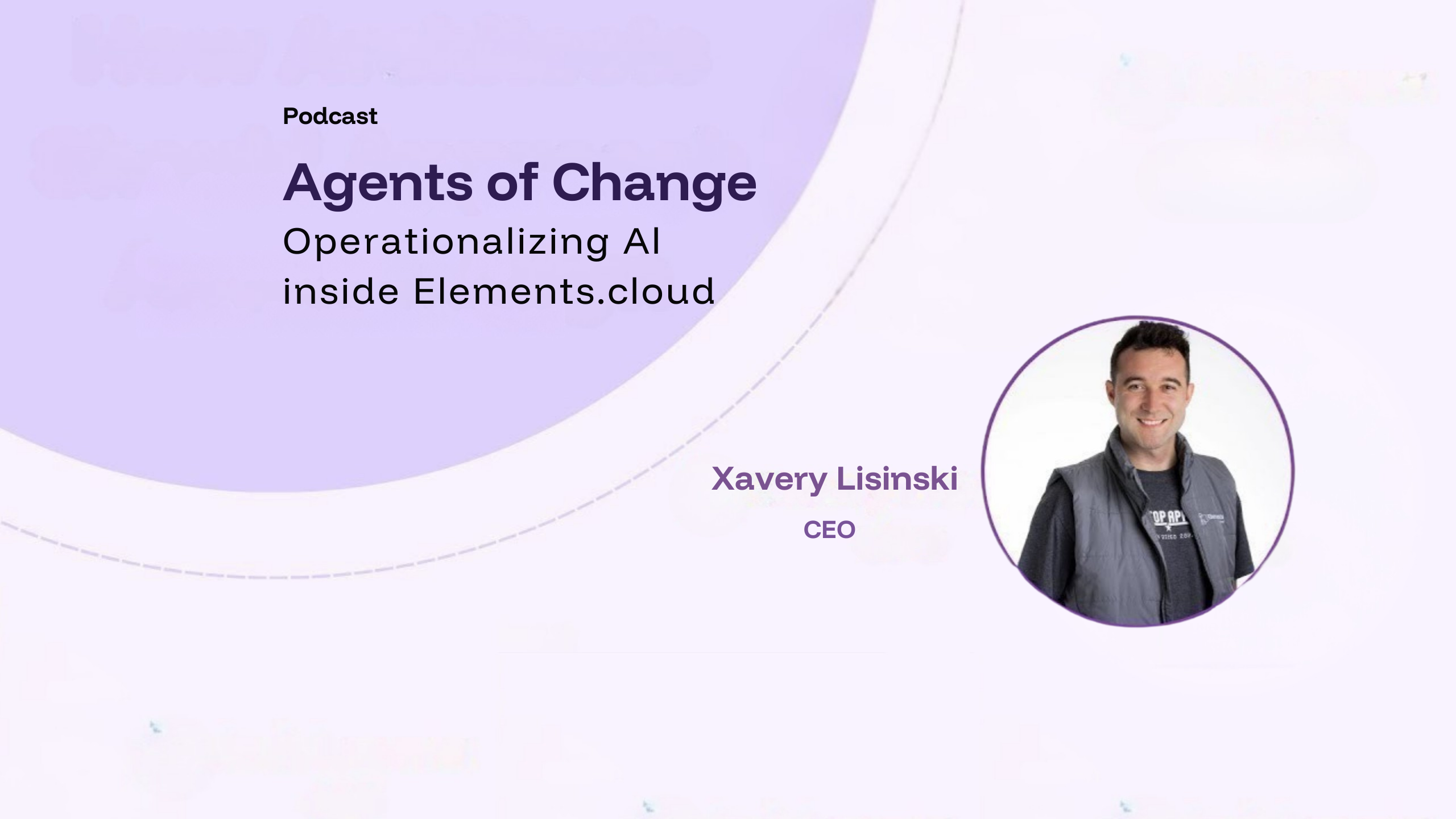 Podcast

Agents of Change

Operationalizing AI inside Elements.cloud

Xavery Lisinski

CEO

TOP APP